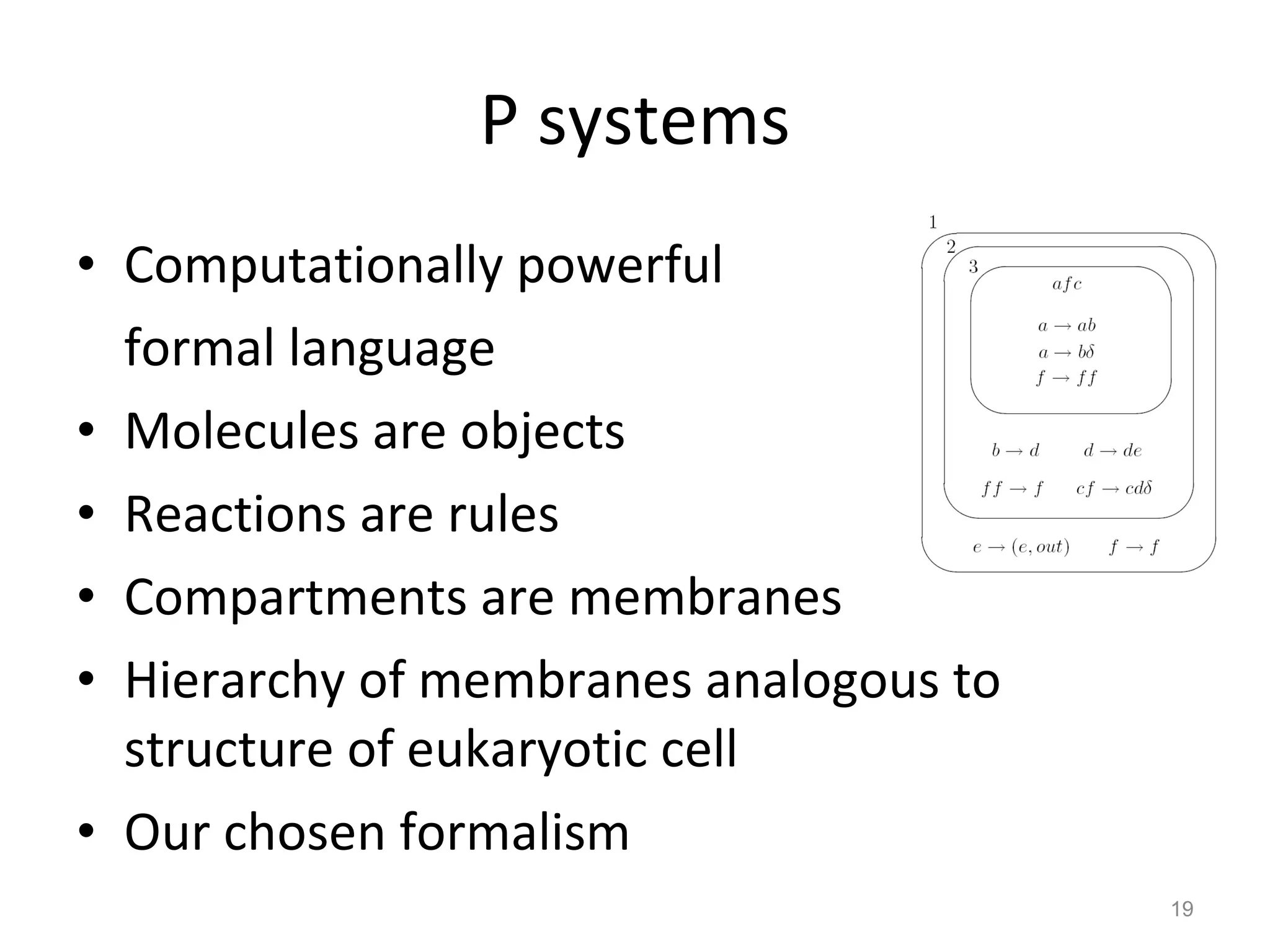 P systems

• Computationally powerful formal language
• Molecules are objects
• Reactions are rules
• Compartments are membranes
• Hierarchy of membranes analogous to structure of eukaryotic cell
• Our chosen formalism

1
2
3
$afc$
$a \rightarrow ab$
$a \rightarrow b\delta$
$f \rightarrow ff$
$b \rightarrow d$ $d \rightarrow de$
$ff \rightarrow f$ $cf \rightarrow cd\delta$
$e \rightarrow (e, out)$ $f \rightarrow f$

19